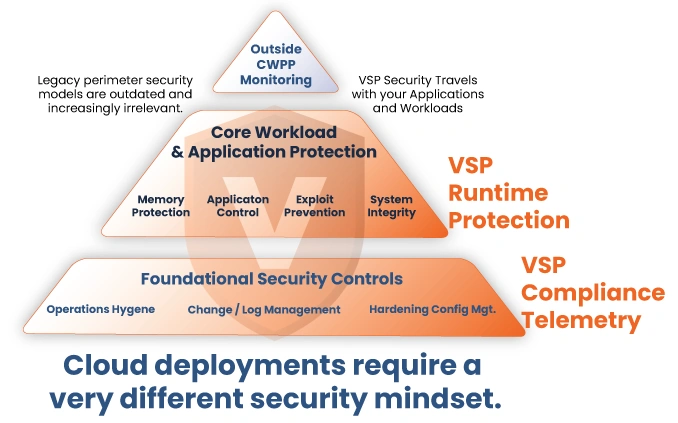 Outside CWPP Monitoring

Legacy perimeter security models are outdated and increasingly irrelevant.

VSP Security Travels with your Applications and Workloads

Core Workload & Application Protection

Memory Protection

Applicaton Control

Exploit Prevention

System Integrity

VSP Runtime Protection

Foundational Security Controls

Operations Hygene

Change / Log Management

Hardening Config Mgt.

VSP Compliance Telemetry

Cloud deployments require a very different security mindset.